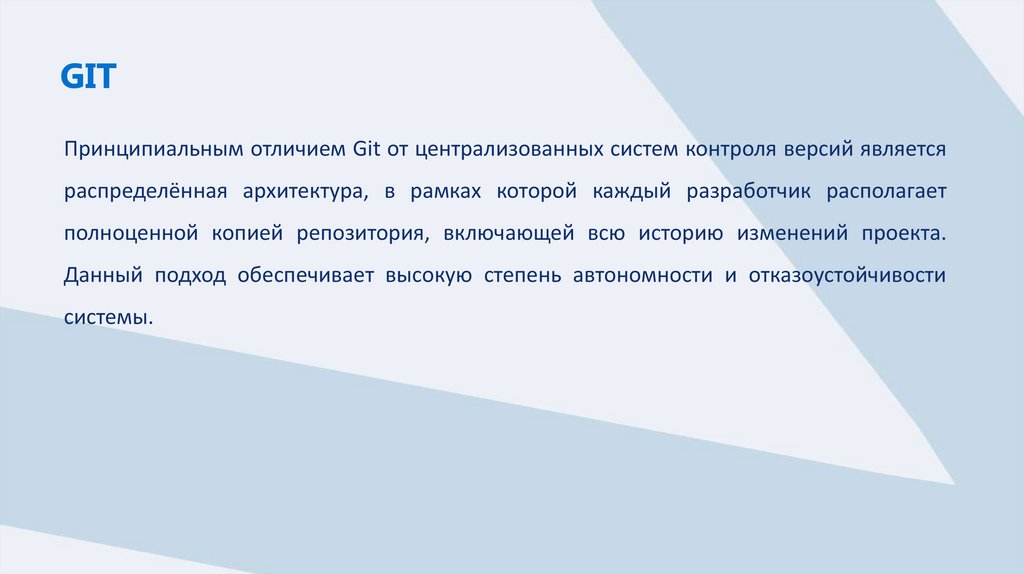 GIT

Принципиальным отличием Git от централизованных систем контроля версий является распределённая архитектура, в рамках которой каждый разработчик располагает полноценной копией репозитория, включающей всю историю изменений проекта. Данный подход обеспечивает высокую степень автономности и отказоустойчивости системы.